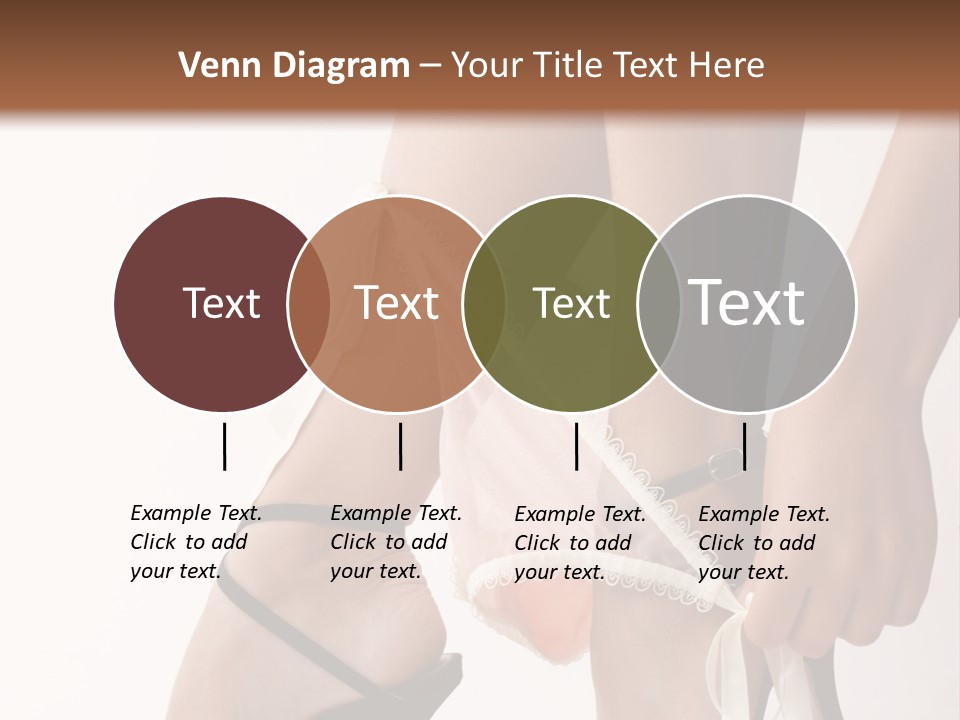 Venn Diagram – Your Title Text Here

Text

Text

Text

Text

Example Text. Click to add your text.

Example Text. Click to add your text.

Example Text. Click to add your text.

Example Text. Click to add your text.